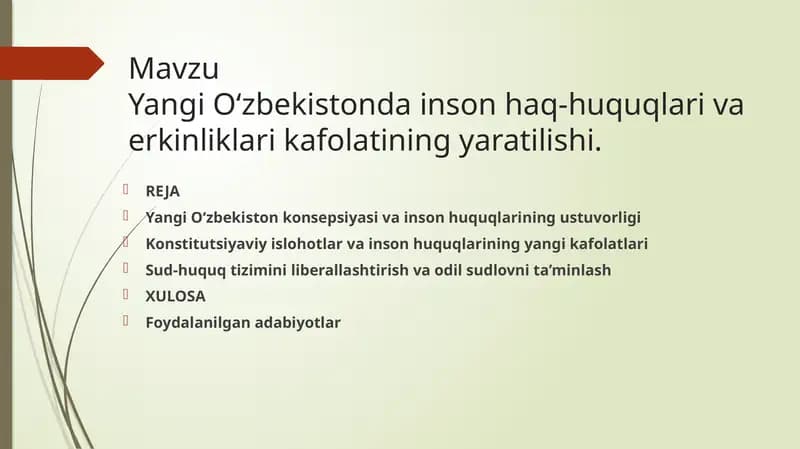 Mavzu
Yangi O‘zbekistonda inson haq-huquqlari va erkinliklari kafolatining yaratilishi.

REJA
Yangi O‘zbekiston konsepsiyasi va inson huquqlarining ustuvorligi
Konstitutsiyaviy islohotlar va inson huquqlarining yangi kafolatlari
Sud-huquq tizimini liberallashtirish va odil sudlovni ta’minlash
XULOSA
Foydalanilgan adabiyotlar